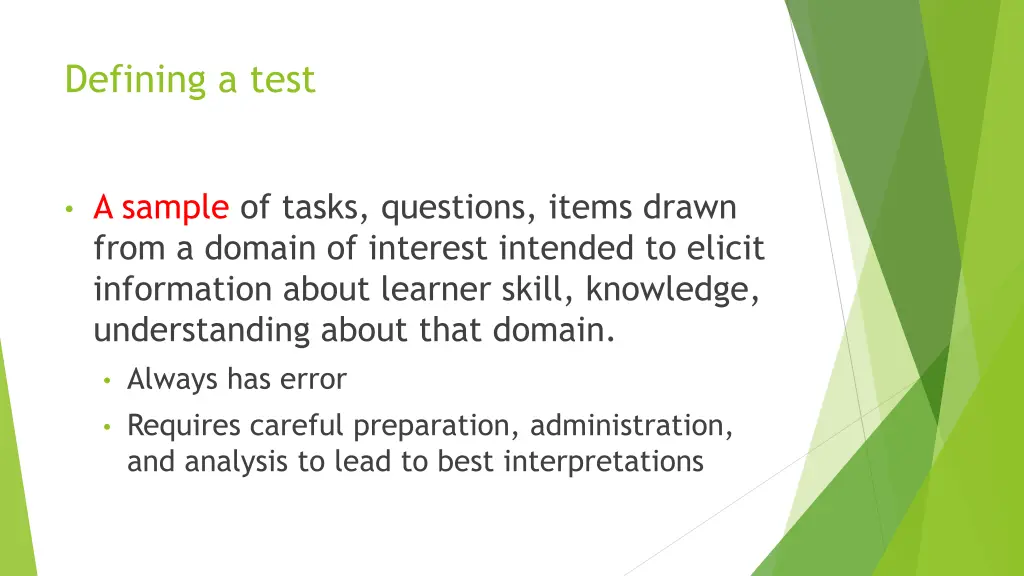 Defining a test

• A sample of tasks, questions, items drawn from a domain of interest intended to elicit information about learner skill, knowledge, understanding about that domain.
  • Always has error
  • Requires careful preparation, administration, and analysis to lead to best interpretations